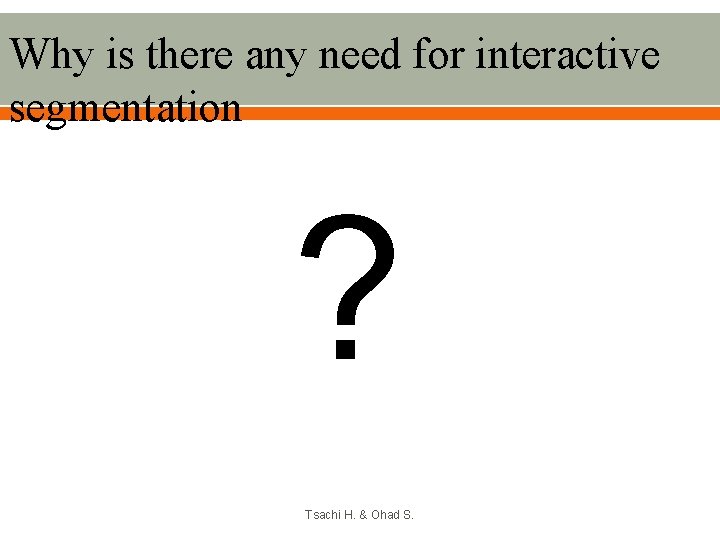 Why is there any need for interactive segmentation

?

Tsachi H. & Ohad S.